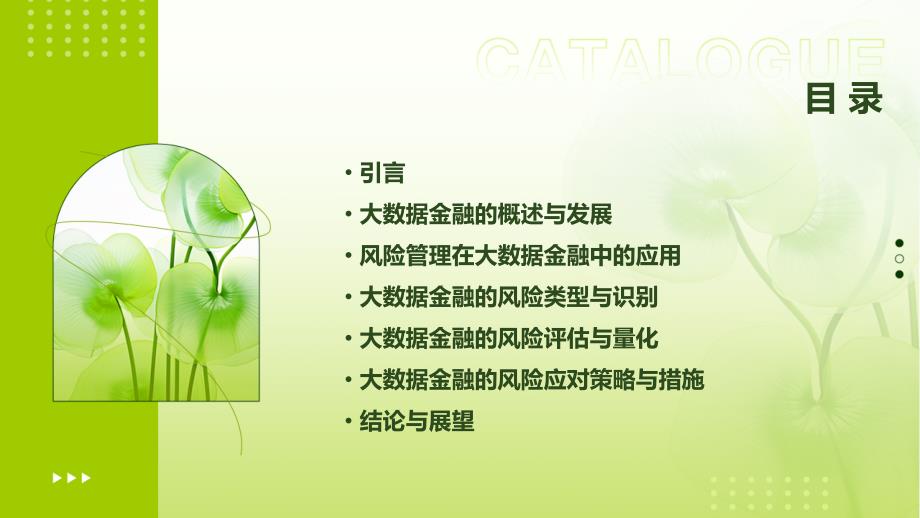 CATALOGUE

目录

• 引言
• 大数据金融的概述与发展
• 风险管理在大数据金融中的应用
• 大数据金融的风险类型与识别
• 大数据金融的风险评估与量化
• 大数据金融的风险应对策略与措施
• 结论与展望